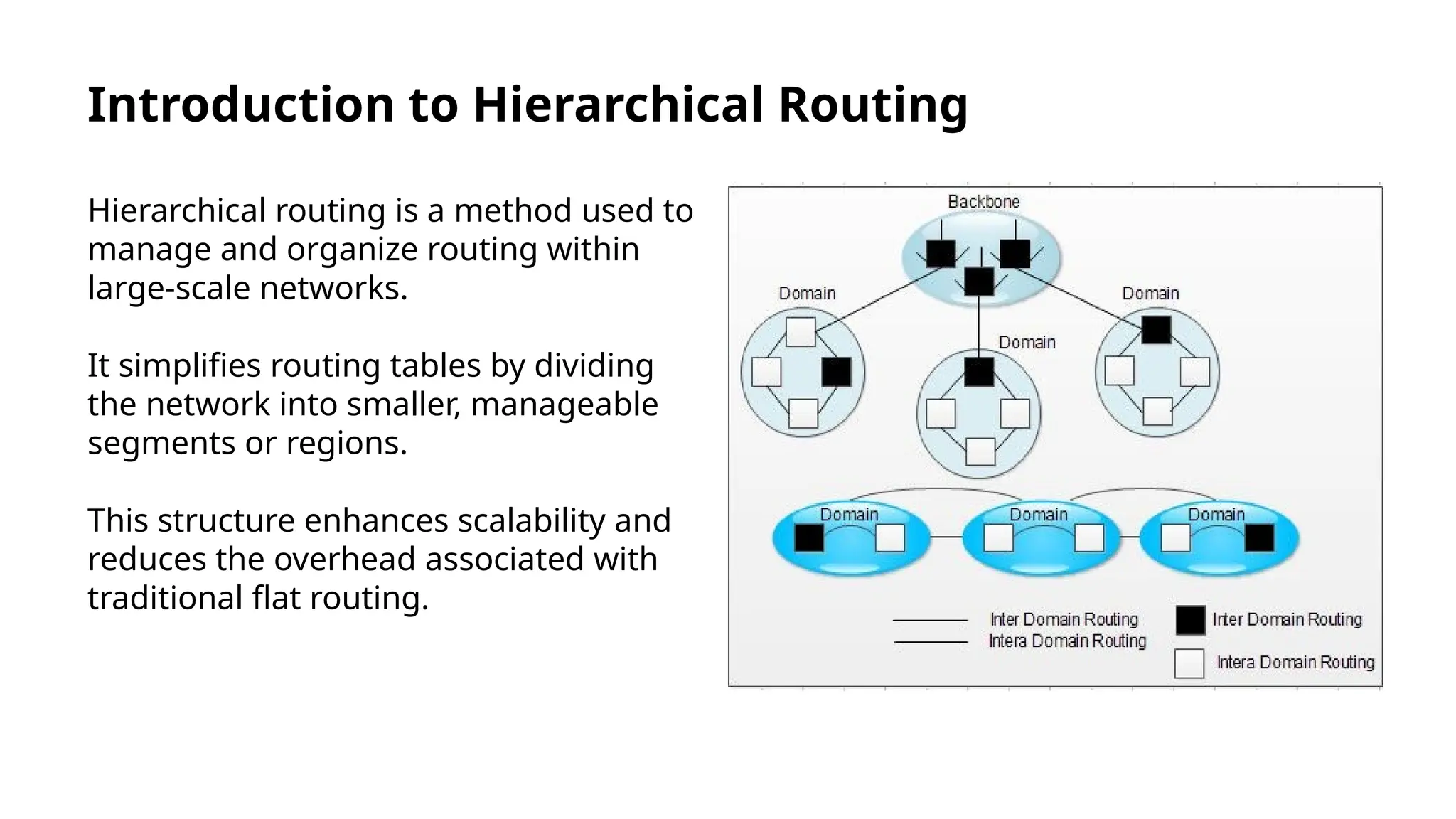 Introduction to Hierarchical Routing

Hierarchical routing is a method used to manage and organize routing within large-scale networks.

It simplifies routing tables by dividing the network into smaller, manageable segments or regions.

This structure enhances scalability and reduces the overhead associated with traditional flat routing.

Backbone

Domain

Domain

Domain

Domain

Domain

Domain

Inter Domain Routing
Intera Domain Routing

Inter Domain Routing

Intera Domain Routing